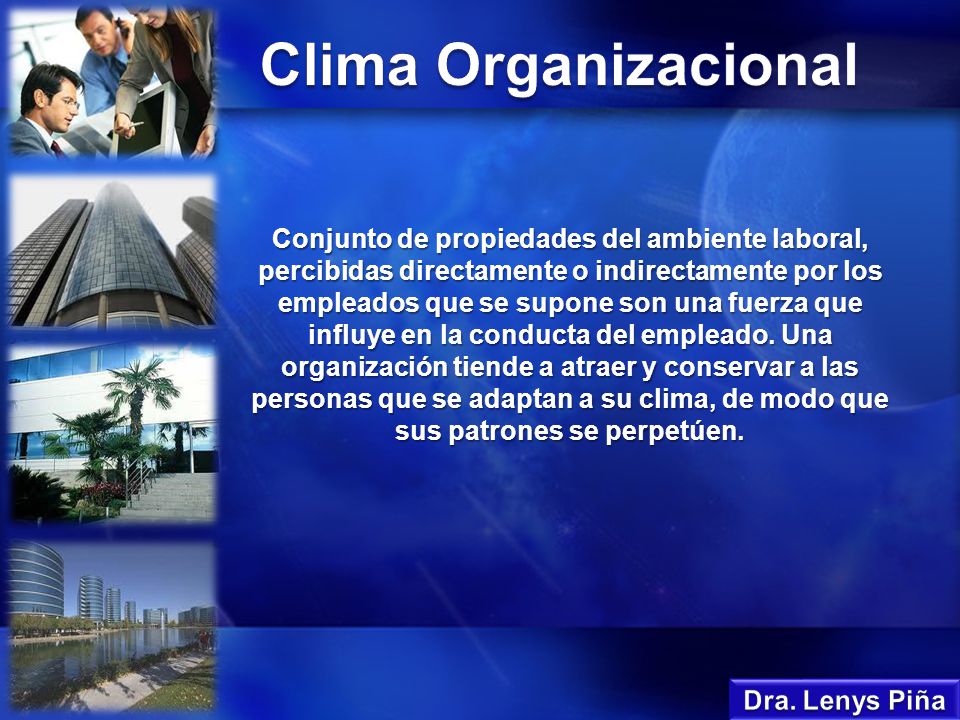 Clima Organizacional

Conjunto de propiedades del ambiente laboral, percibidas directamente o indirectamente por los empleados que se supone son una fuerza que influye en la conducta del empleado. Una organización tiende a atraer y conservar a las personas que se adaptan a su clima, de modo que sus patrones se perpetúen.

Dra. Lenys Piña